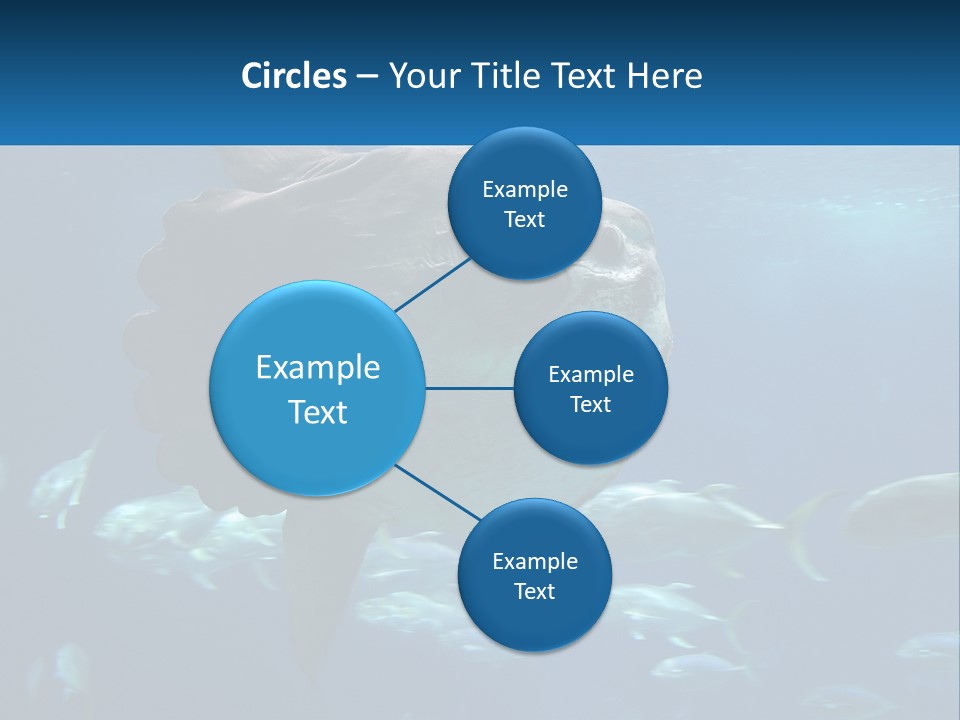 Circles – Your Title Text Here

Example Text

Example Text

Example Text

Example Text